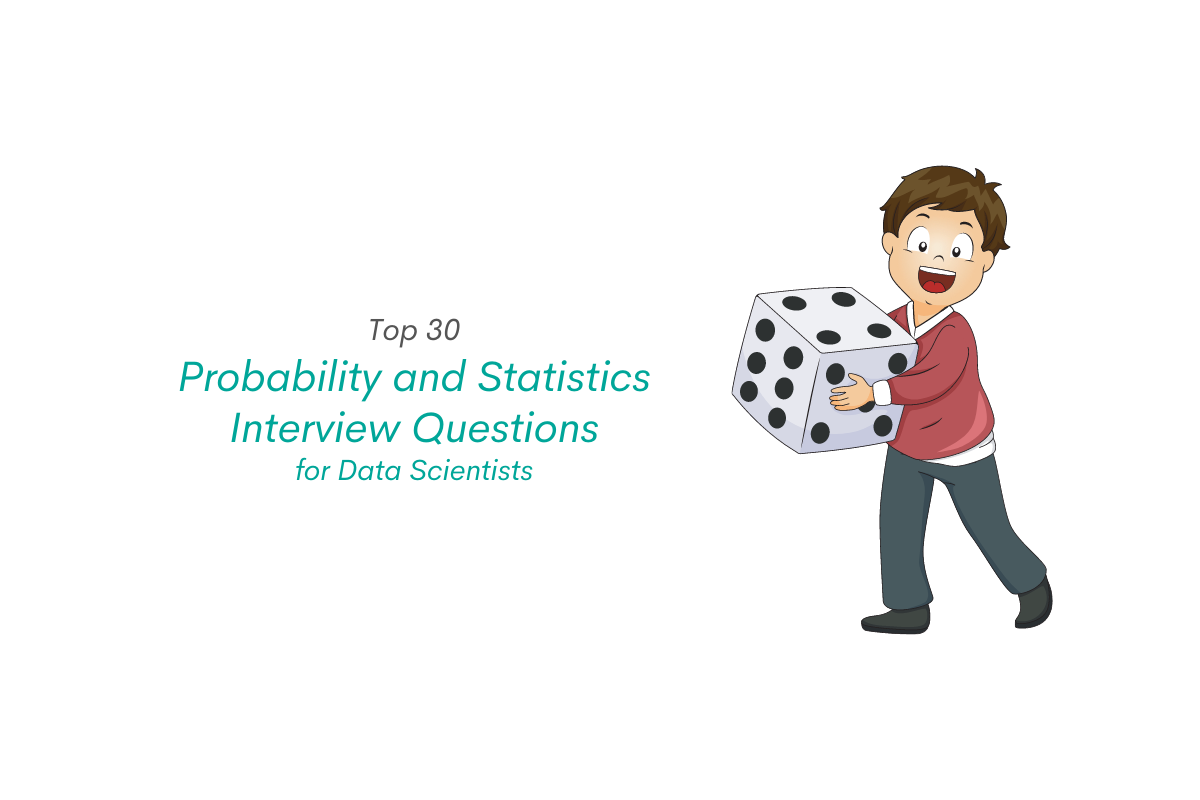 Top 30
Probability and Statistics
Interview Questions
for Data Scientists